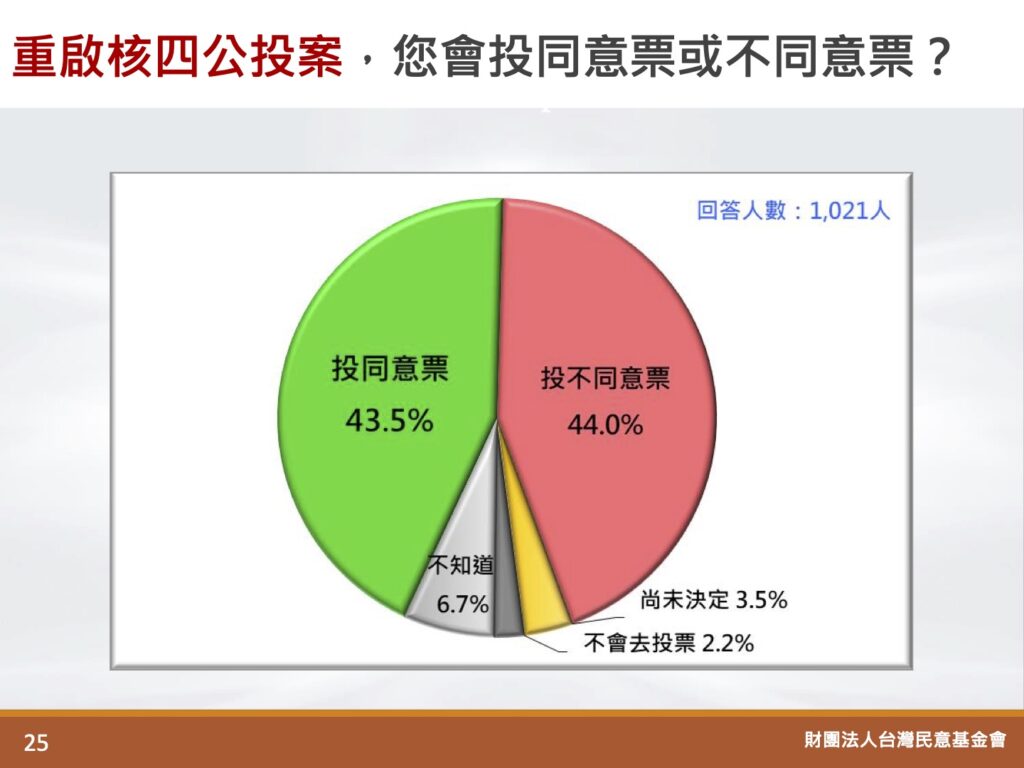 重啟核四公投案，您會投同意票或不同意票？

回答人數：1,021人

投同意票
43.5%

投不同意票
44.0%

不知道
6.7%

尚未決定 3.5%

不會去投票 2.2%

25

財團法人台灣民意基金會